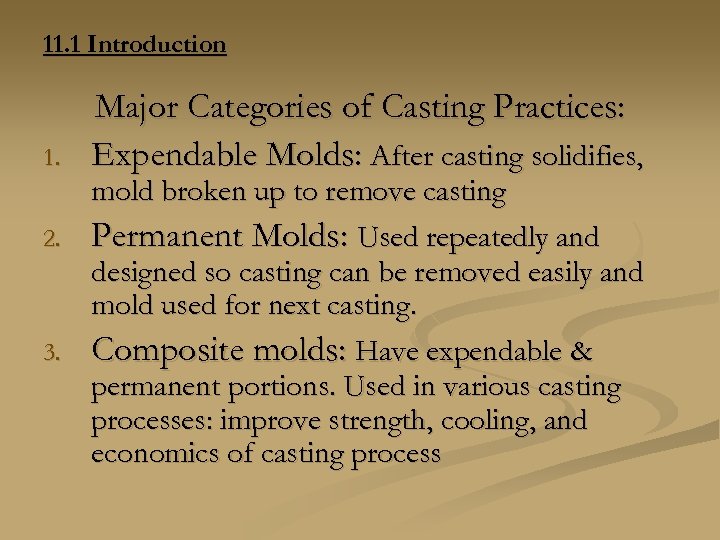 11.1 Introduction

Major Categories of Casting Practices:

1. Expendable Molds: After casting solidifies, mold broken up to remove casting

2. Permanent Molds: Used repeatedly and designed so casting can be removed easily and mold used for next casting.

3. Composite molds: Have expendable & permanent portions. Used in various casting processes: improve strength, cooling, and economics of casting process